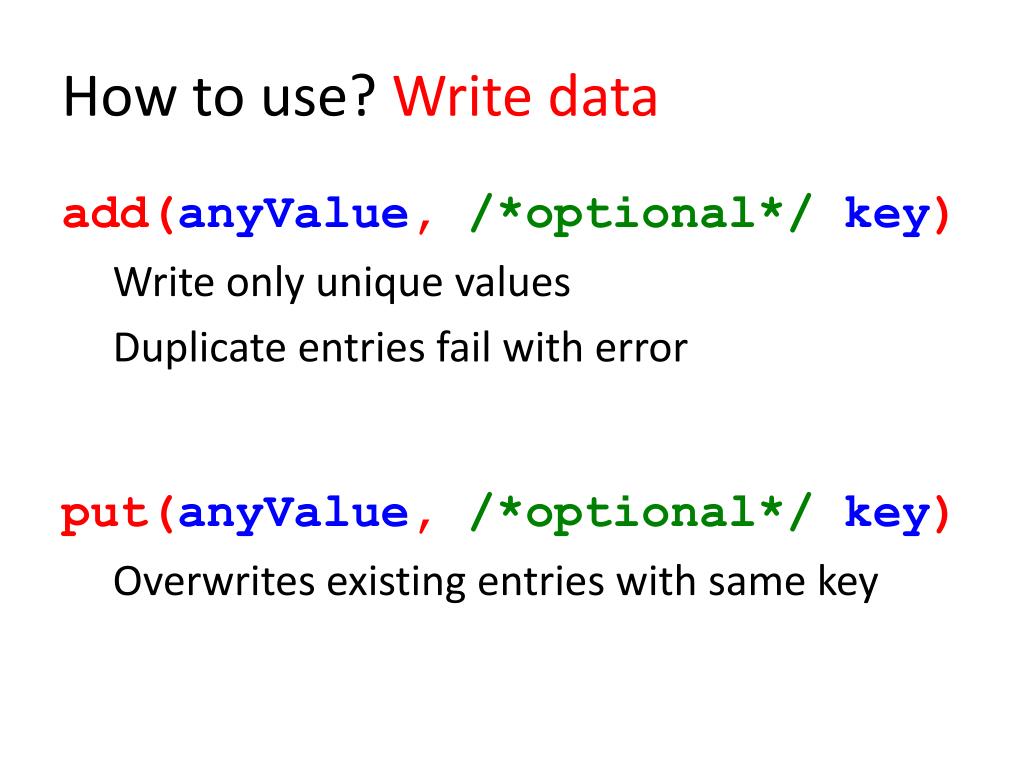 How to use? Write data

add(anyValue, /*optional*/ key)

Write only unique values

Duplicate entries fail with error

put(anyValue, /*optional*/ key)

Overwrites existing entries with same key